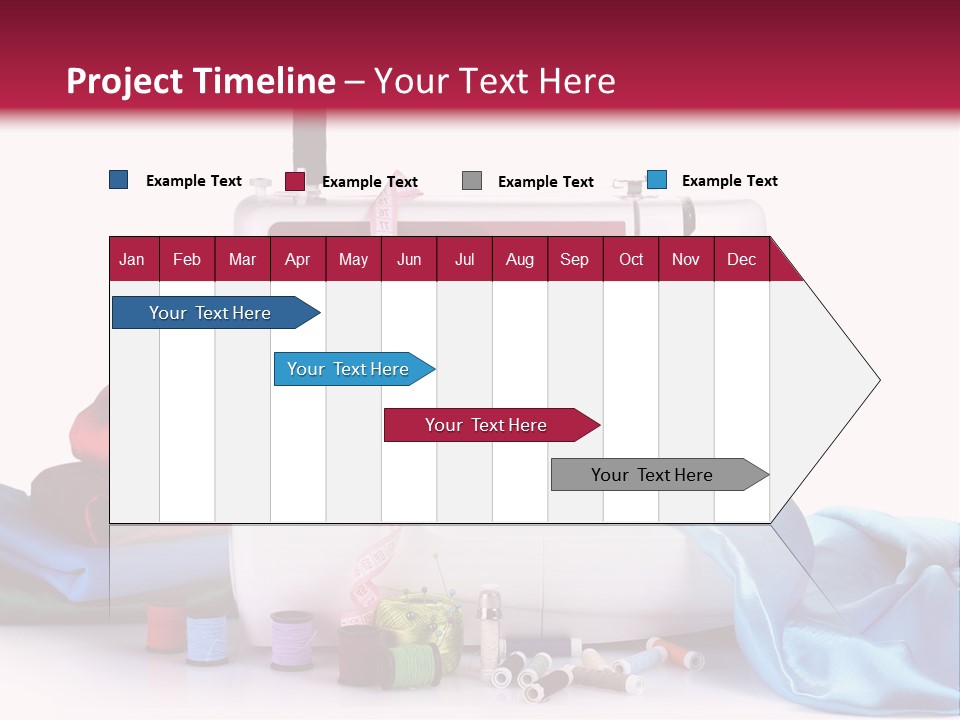 Project Timeline – Your Text Here

Example Text
Example Text
Example Text
Example Text

| Jan | Feb | Mar | Apr | May | Jun | Jul | Aug | Sep | Oct | Nov | Dec |
|---|---|---|---|---|---|---|---|---|---|---|---|

Your Text Here
Your Text Here
Your Text Here
Your Text Here